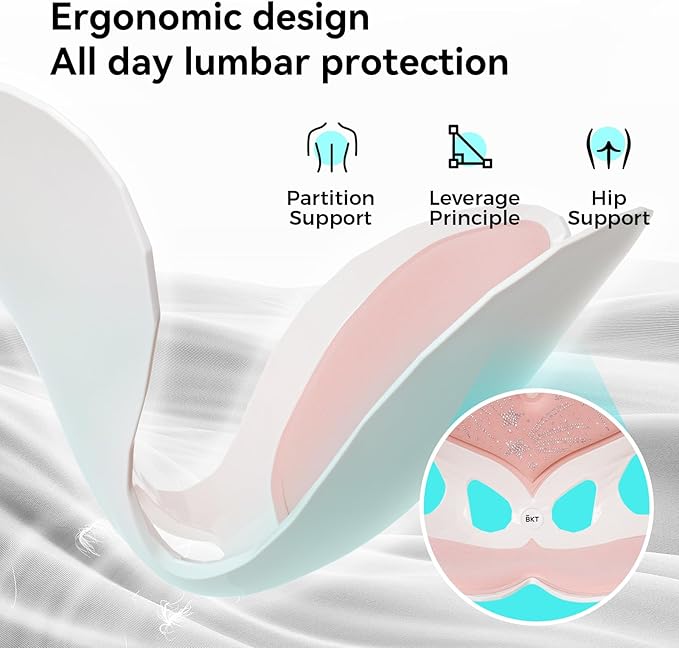 Ergonomic design
All day lumbar protection

Partition Support

Leverage Principle

Hip Support

BKT